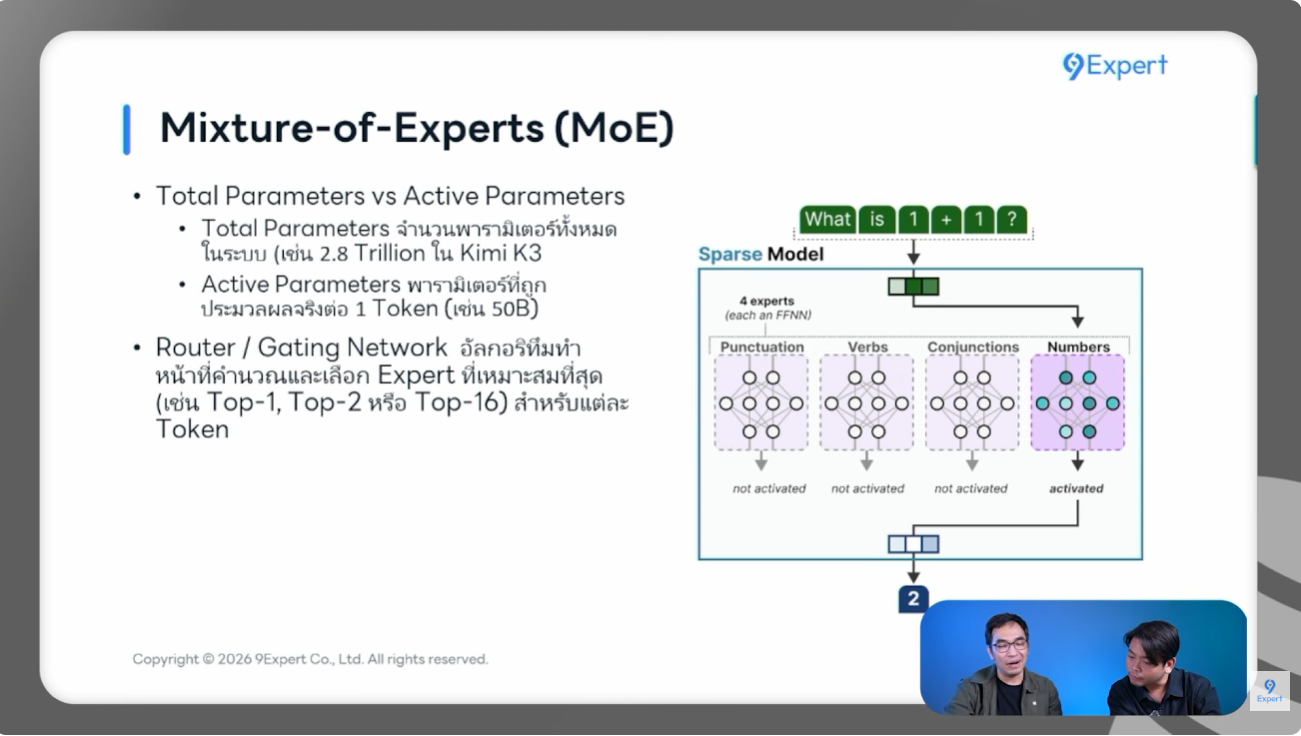 9Expert

Mixture-of-Experts (MoE)

• Total Parameters vs Active Parameters
  • Total Parameters จำนวนพารามิเตอร์ทั้งหมดในระบบ (เช่น 2.8 Trillion ใน Kimi K3
  • Active Parameters พารามิเตอร์ที่ถูกประมวลผลจริงต่อ 1 Token (เช่น 50B)
• Router / Gating Network อัลกอริทึมทำหน้าที่คำนวณและเลือก Expert ที่เหมาะสมที่สุด (เช่น Top-1, Top-2 หรือ Top-16) สำหรับแต่ละ Token

What is 1 + 1 ?

Sparse Model

4 experts
(each an FFNN)

Punctuation
Verbs
Conjunctions
Numbers

not activated
not activated
not activated
activated

2

Copyright © 2026 9Expert Co., Ltd. All rights reserved.

9
Expert